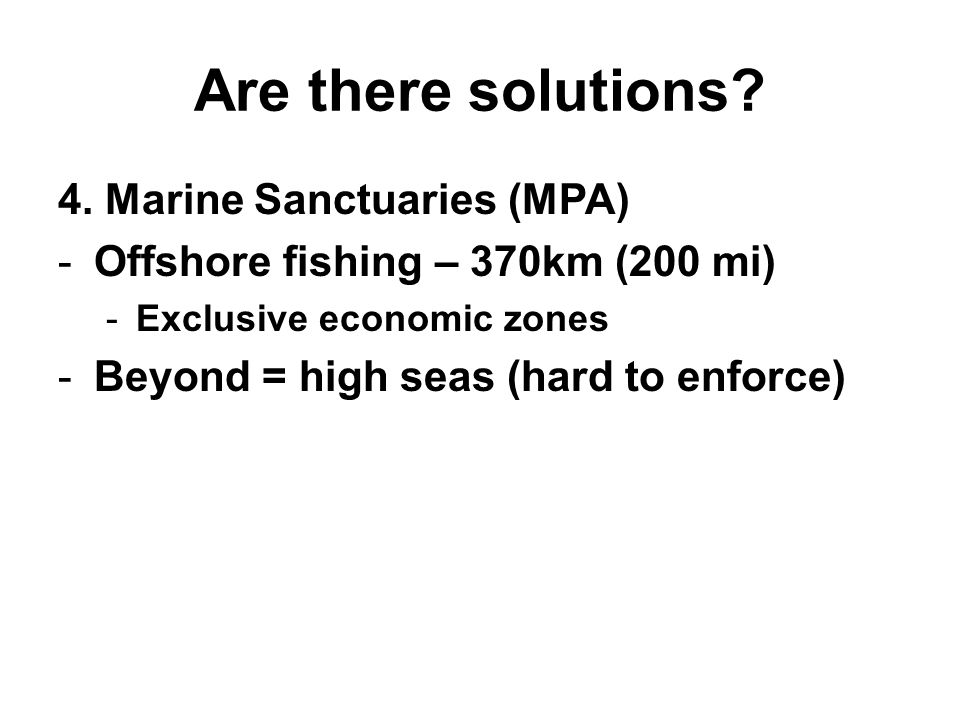 Are there solutions?

4. Marine Sanctuaries (MPA)
- Offshore fishing – 370km (200 mi)
    - Exclusive economic zones
- Beyond = high seas (hard to enforce)